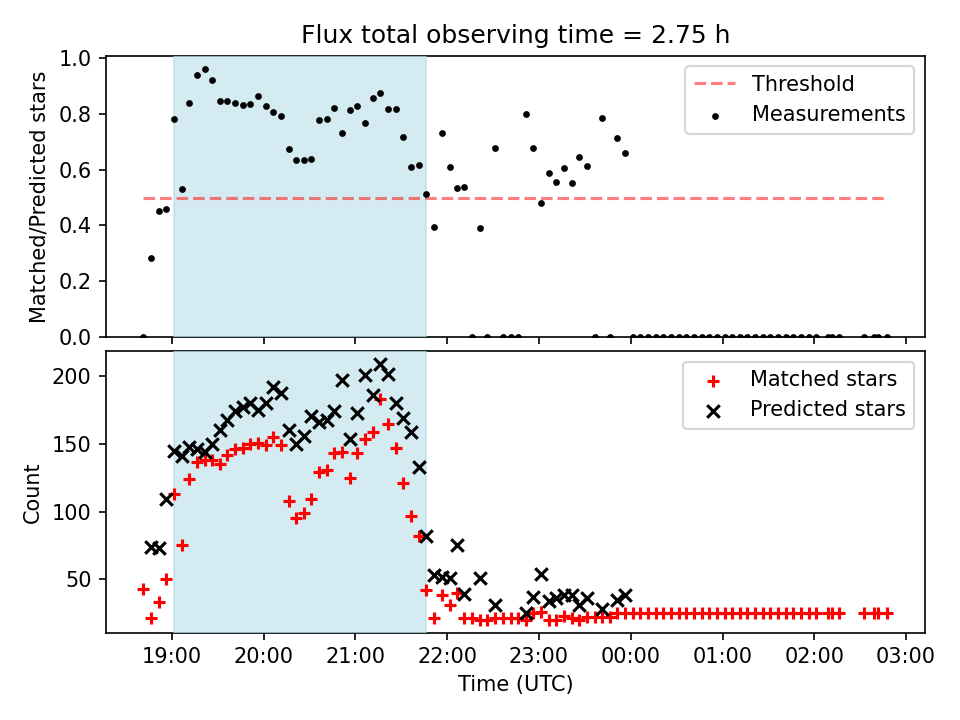 Flux total observing time = 2.75 h

Matched/Predicted stars

1.0
0.8
0.6
0.4
0.2
0.0

Threshold
Measurements

Count

200
150
100
50

Matched stars
Predicted stars

19:00 20:00 21:00 22:00 23:00 00:00 01:00 02:00 03:00

Time (UTC)